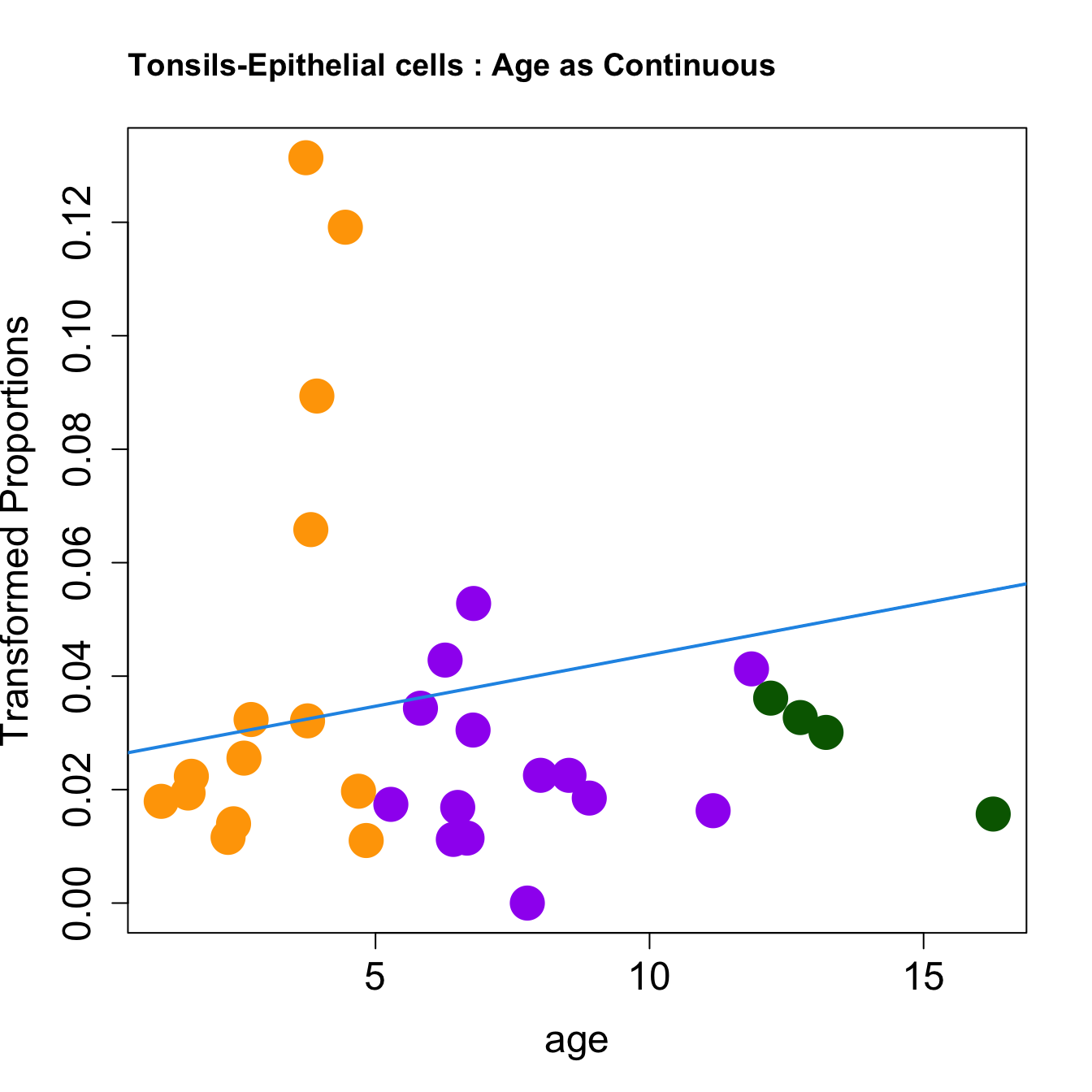 Tonsils-Epithelial cells : Age as Continuous

Transformed Proportions

0.00
0.02
0.04
0.06
0.08
0.10
0.12

5
10
15

age